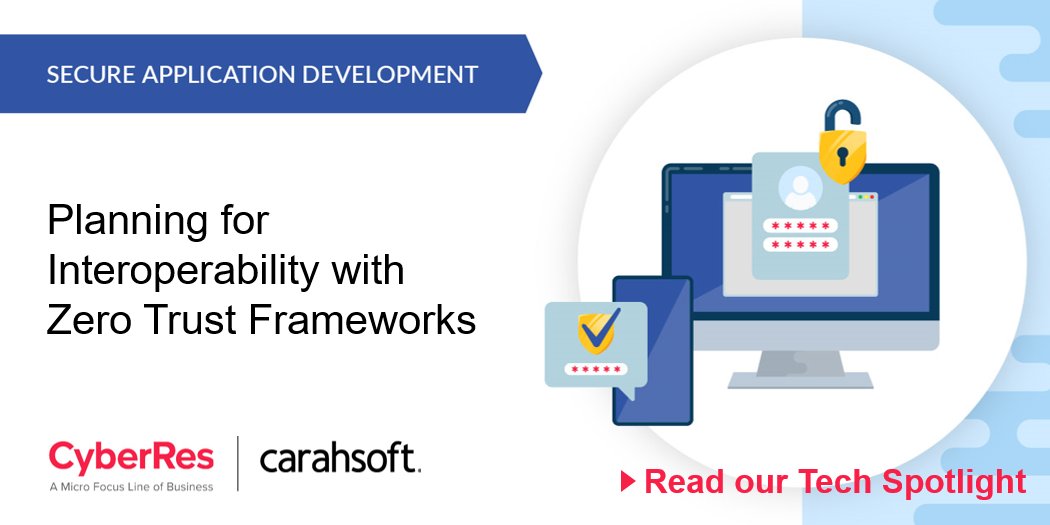 SECURE APPLICATION DEVELOPMENT

Planning for Interoperability with Zero Trust Frameworks

*****
*****
*****

CyberRes
A Micro Focus Line of Business

carahsoft.

Read our Tech Spotlight